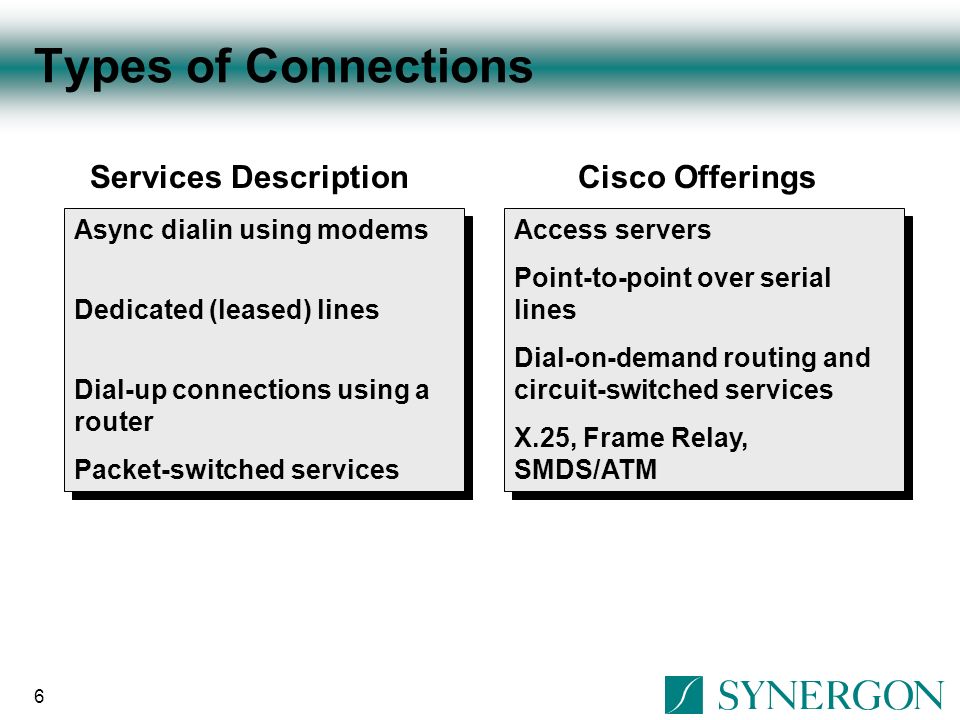 Types of Connections

Services Description

Async dialin using modems

Dedicated (leased) lines

Dial-up connections using a router

Packet-switched services

Cisco Offerings

Access servers

Point-to-point over serial lines

Dial-on-demand routing and circuit-switched services

X.25, Frame Relay, SMDS/ATM

6

SYNERGON